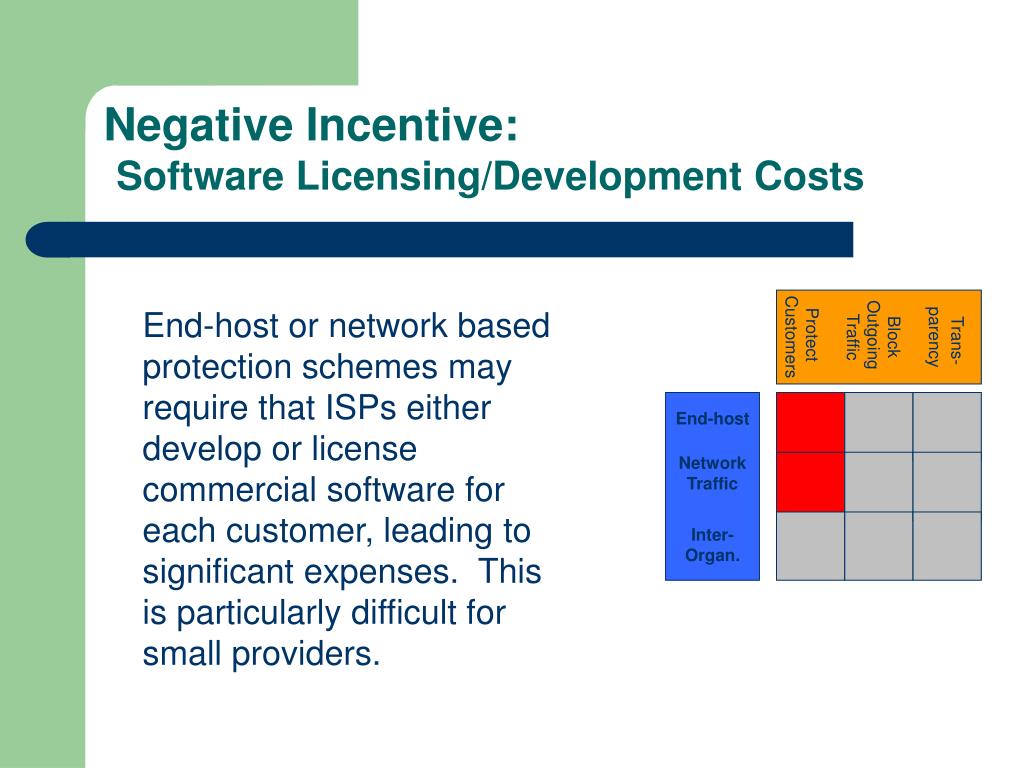 Negative Incentive:
Software Licensing/Development Costs

End-host or network based protection schemes may require that ISPs either develop or license commercial software for each customer, leading to significant expenses. This is particularly difficult for small providers.

Protect Customers

Block Outgoing Traffic

Trans-parency

End-host

Network Traffic

Inter-Organ.